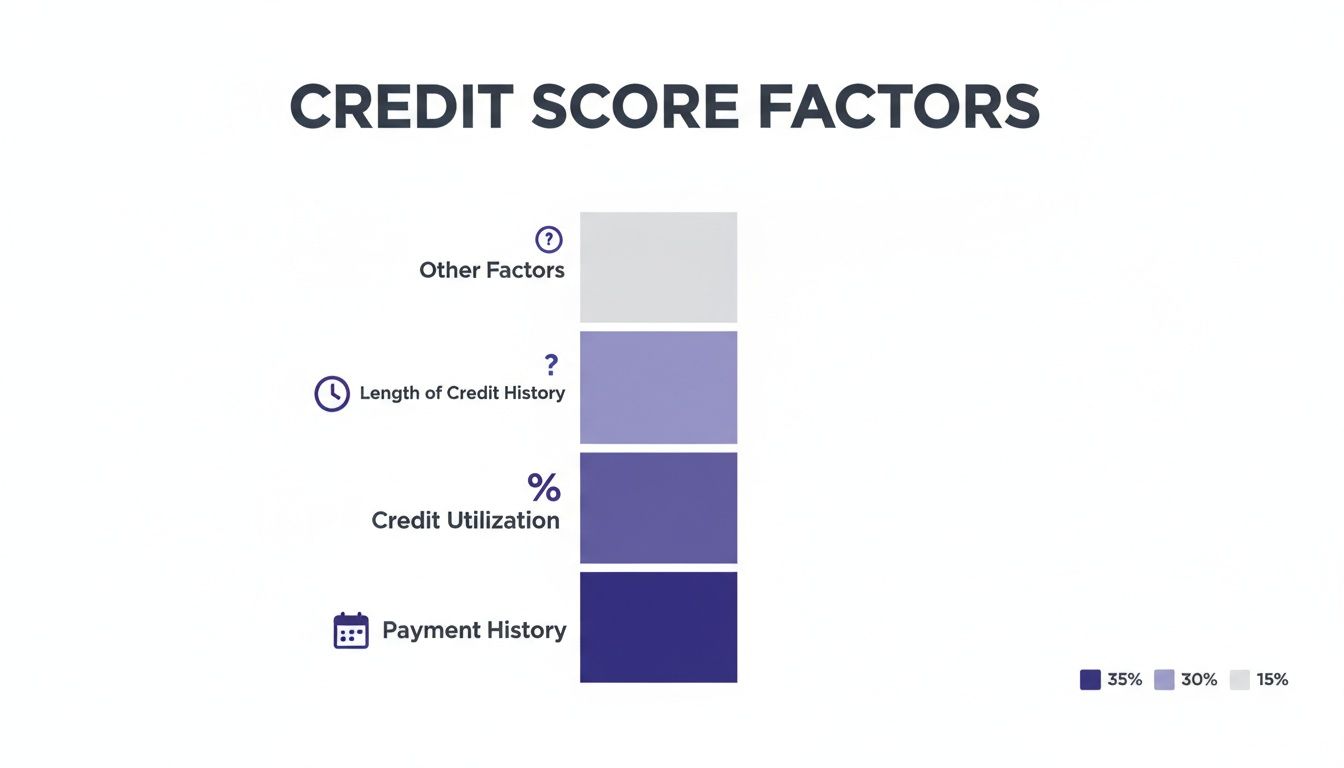 CREDIT SCORE FACTORS

?
Other Factors

?
Length of Credit History

%
Credit Utilization

Payment History

35% 30% 15%